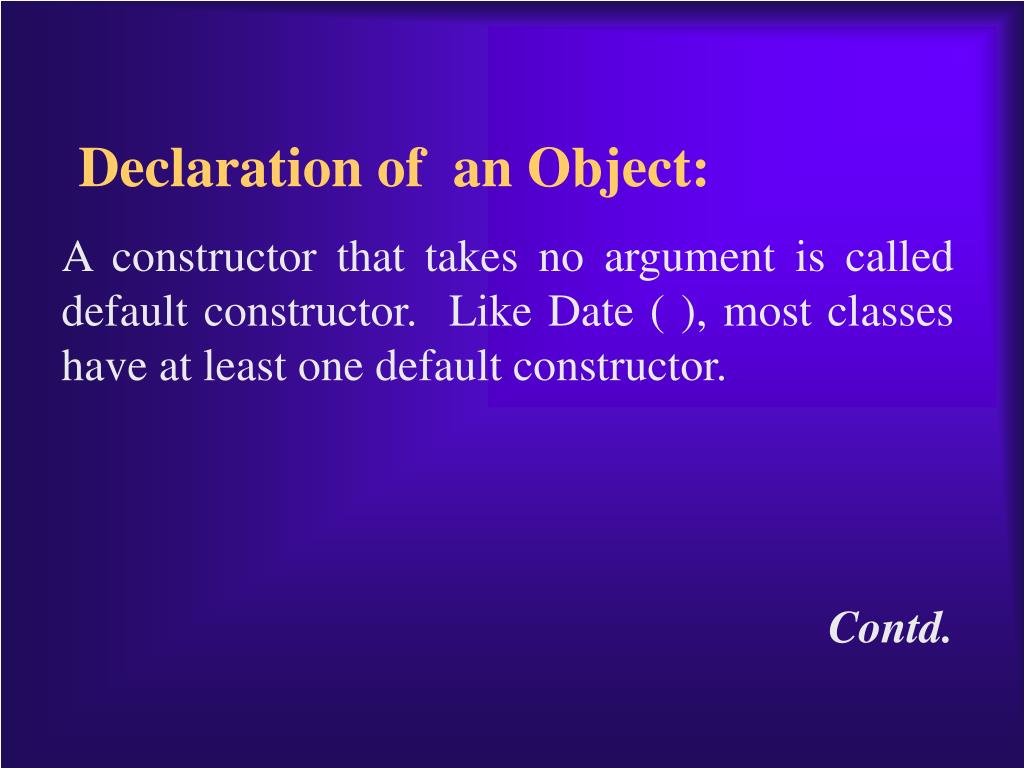 Declaration of an Object:

A constructor that takes no argument is called default constructor. Like Date ( ), most classes have at least one default constructor.

Contd.